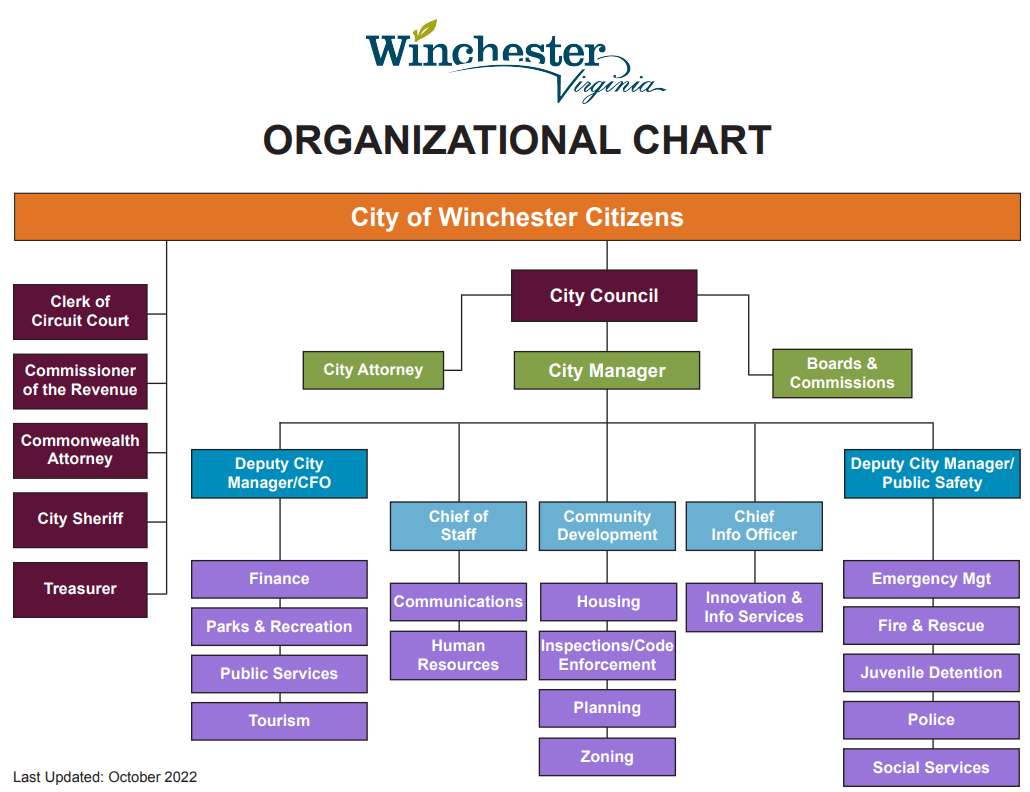 Winchester Virginia

ORGANIZATIONAL CHART

City of Winchester Citizens

Clerk of Circuit Court

Commissioner of the Revenue

Commonwealth Attorney

City Sheriff

Treasurer

City Council

City Attorney

City Manager

Boards & Commissions

Deputy City Manager/CFO

Finance

Parks & Recreation

Public Services

Tourism

Chief of Staff

Communications

Human Resources

Community Development

Housing

Inspections/Code Enforcement

Planning

Zoning

Chief Info Officer

Innovation & Info Services

Deputy City Manager/ Public Safety

Emergency Mgt

Fire & Rescue

Juvenile Detention

Police

Social Services

Last Updated: October 2022